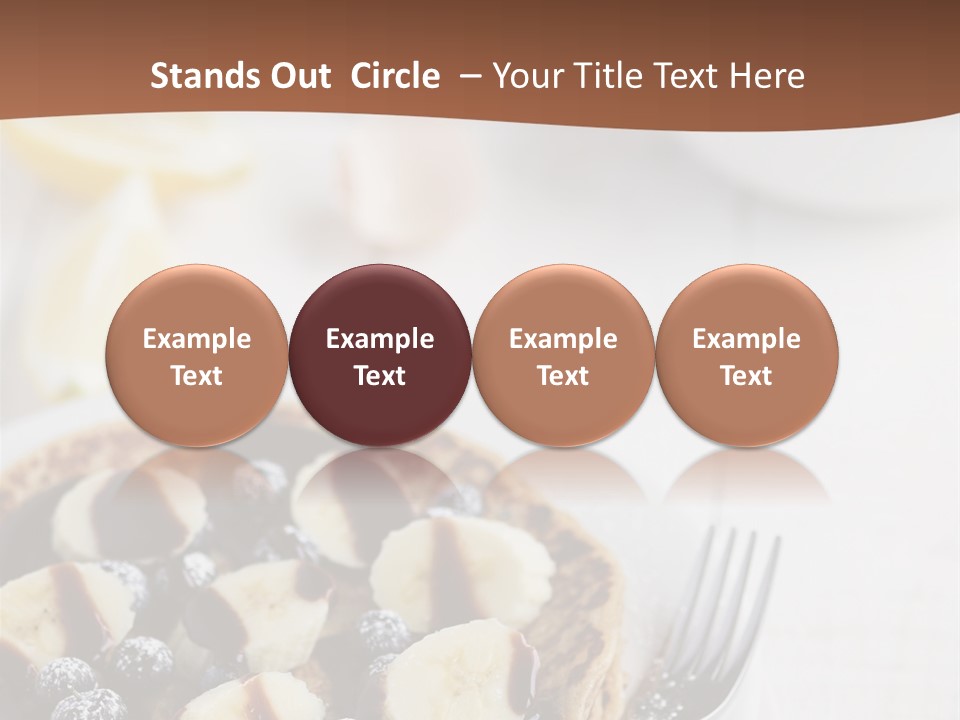 Stands Out Circle – Your Title Text Here

Example Text

Example Text

Example Text

Example Text